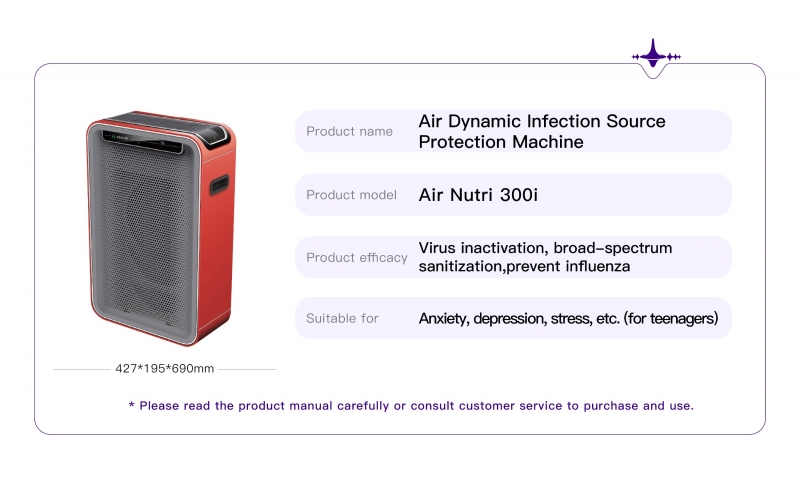 Product name Air Dynamic Infection Source Protection Machine

Product model Air Nutri 300i

Product efficacy Virus inactivation, broad-spectrum sanitization,prevent influenza

Suitable for Anxiety, depression, stress, etc. (for teenagers)

427*195*690mm

* Please read the product manual carefully or consult customer service to purchase and use.